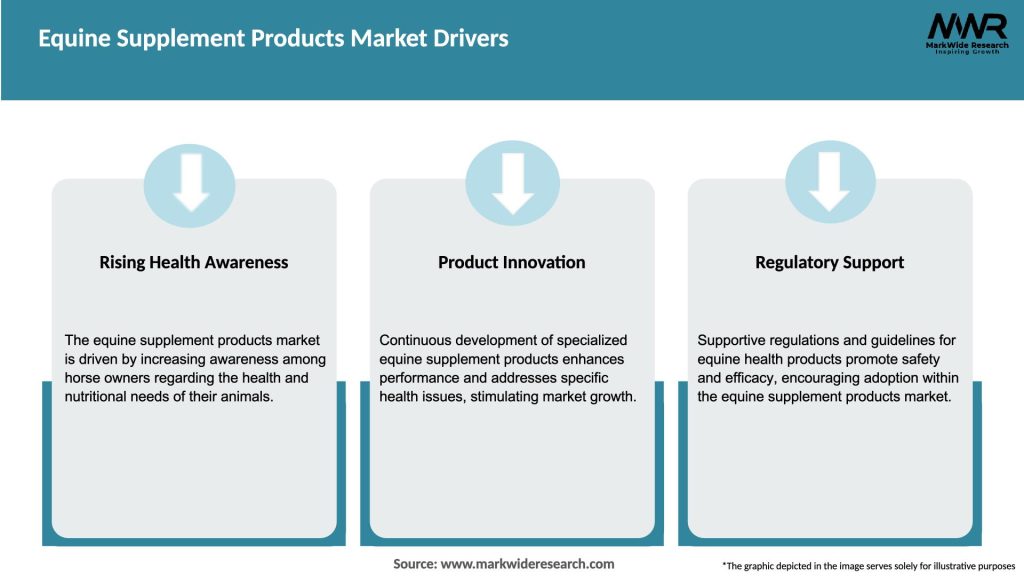 Equine Supplement Products Market Drivers

MWR
MarkWide Research
Inspiring Growth

Rising Health Awareness

The equine supplement products market is driven by increasing awareness among horse owners regarding the health and nutritional needs of their animals.

Product Innovation

Continuous development of specialized equine supplement products enhances performance and addresses specific health issues, stimulating market growth.

Regulatory Support

Supportive regulations and guidelines for equine health products promote safety and efficacy, encouraging adoption within the equine supplement products market.

Source: www.markwideresearch.com

*The graphic depicted in the image serves solely for illustrative purposes